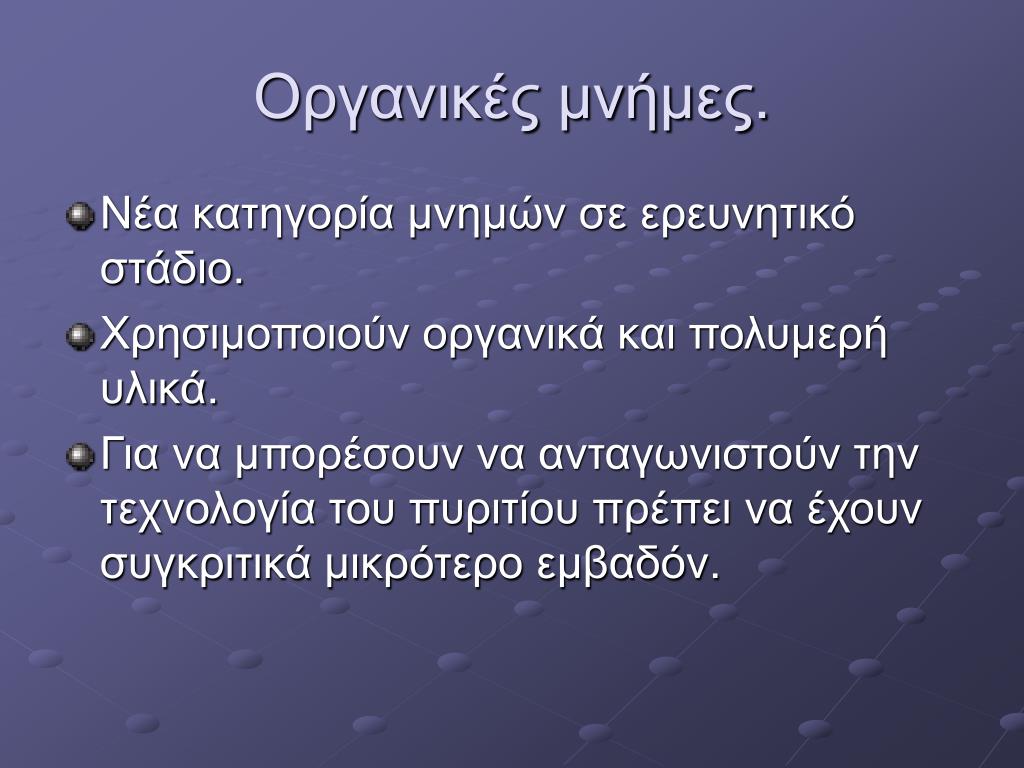 Οργανικές μνήμες.

Νέα κατηγορία μνημών σε ερευνητικό στάδιο.

Χρησιμοποιούν οργανικά και πολυμερή υλικά.

Για να μπορέσουν να ανταγωνιστούν την τεχνολογία του πυριτίου πρέπει να έχουν συγκριτικά μικρότερο εμβαδόν.